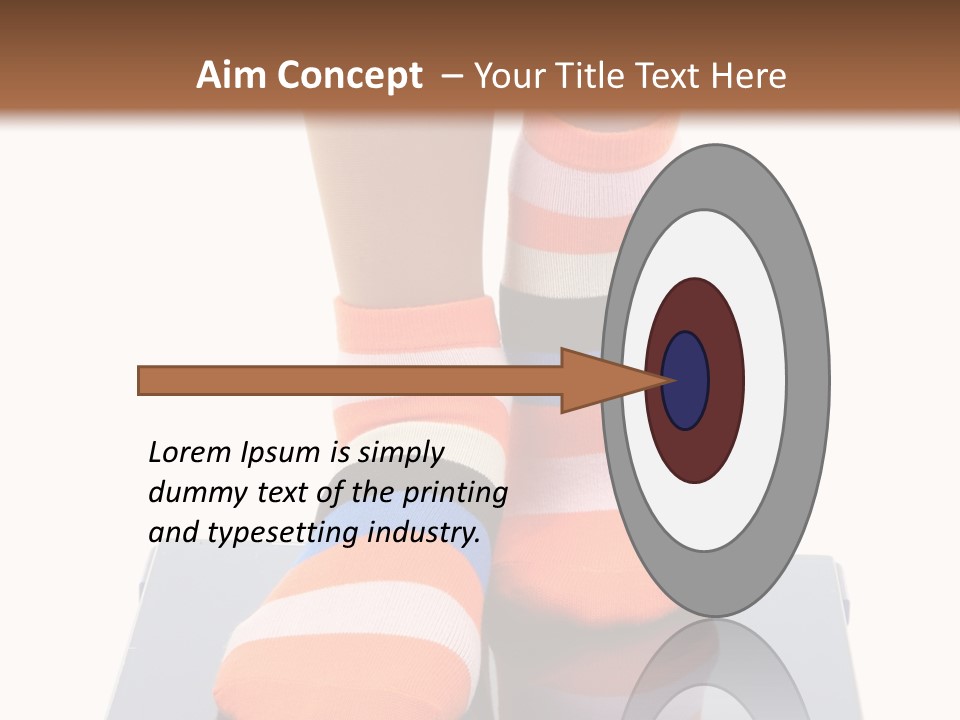 Aim Concept – Your Title Text Here

Lorem Ipsum is simply dummy text of the printing and typesetting industry.